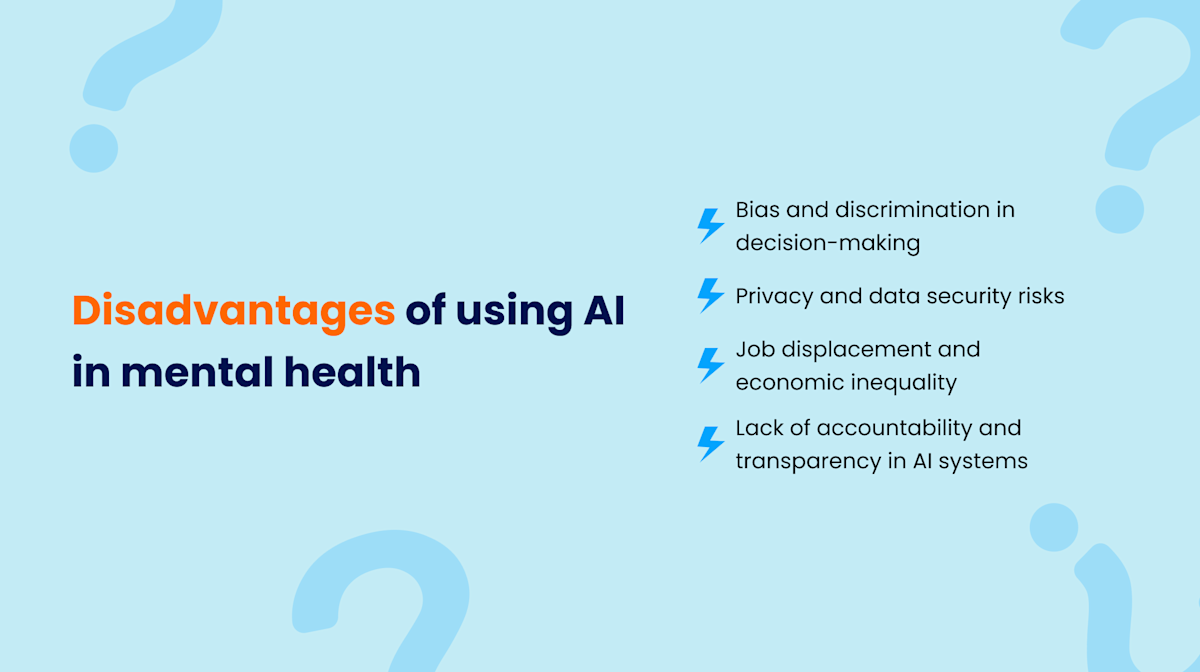 Disadvantages of using AI in mental health

Bias and discrimination in decision-making

Privacy and data security risks

Job displacement and economic inequality

Lack of accountability and transparency in AI systems